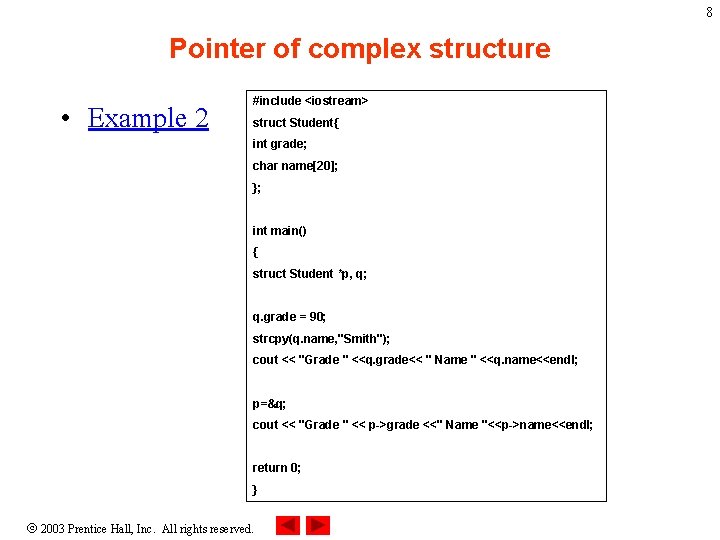 8

Pointer of complex structure

• Example 2

#include <iostream>
struct Student{
int grade;
char name[20];
};

int main()
{
struct Student *p, q;

q.grade = 90;
strcpy(q.name,"Smith");
cout << "Grade " <<q.grade<< " Name " <<q.name<<endl;

p=&q;
cout << "Grade " << p->grade <<" Name "<<p->name<<endl;

return 0;
}

© 2003 Prentice Hall, Inc. All rights reserved.